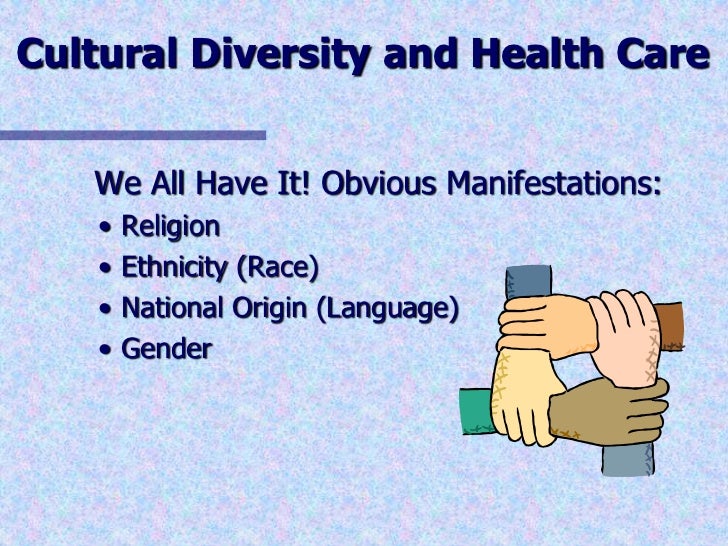 Cultural Diversity and Health Care

We All Have It! Obvious Manifestations:

• Religion
• Ethnicity (Race)
• National Origin (Language)
• Gender